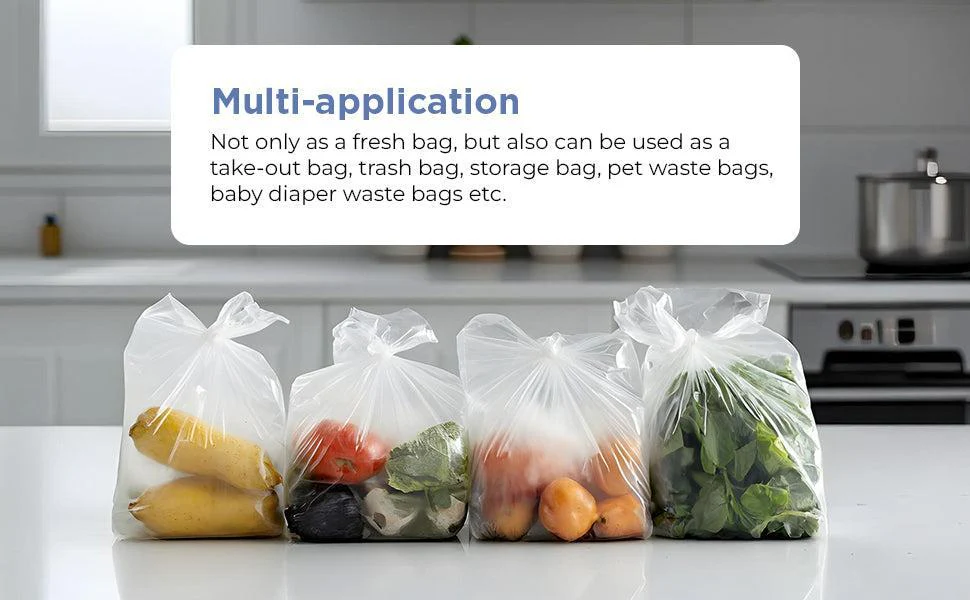 Multi-application

Not only as a fresh bag, but also can be used as a take-out bag, trash bag, storage bag, pet waste bags, baby diaper waste bags etc.